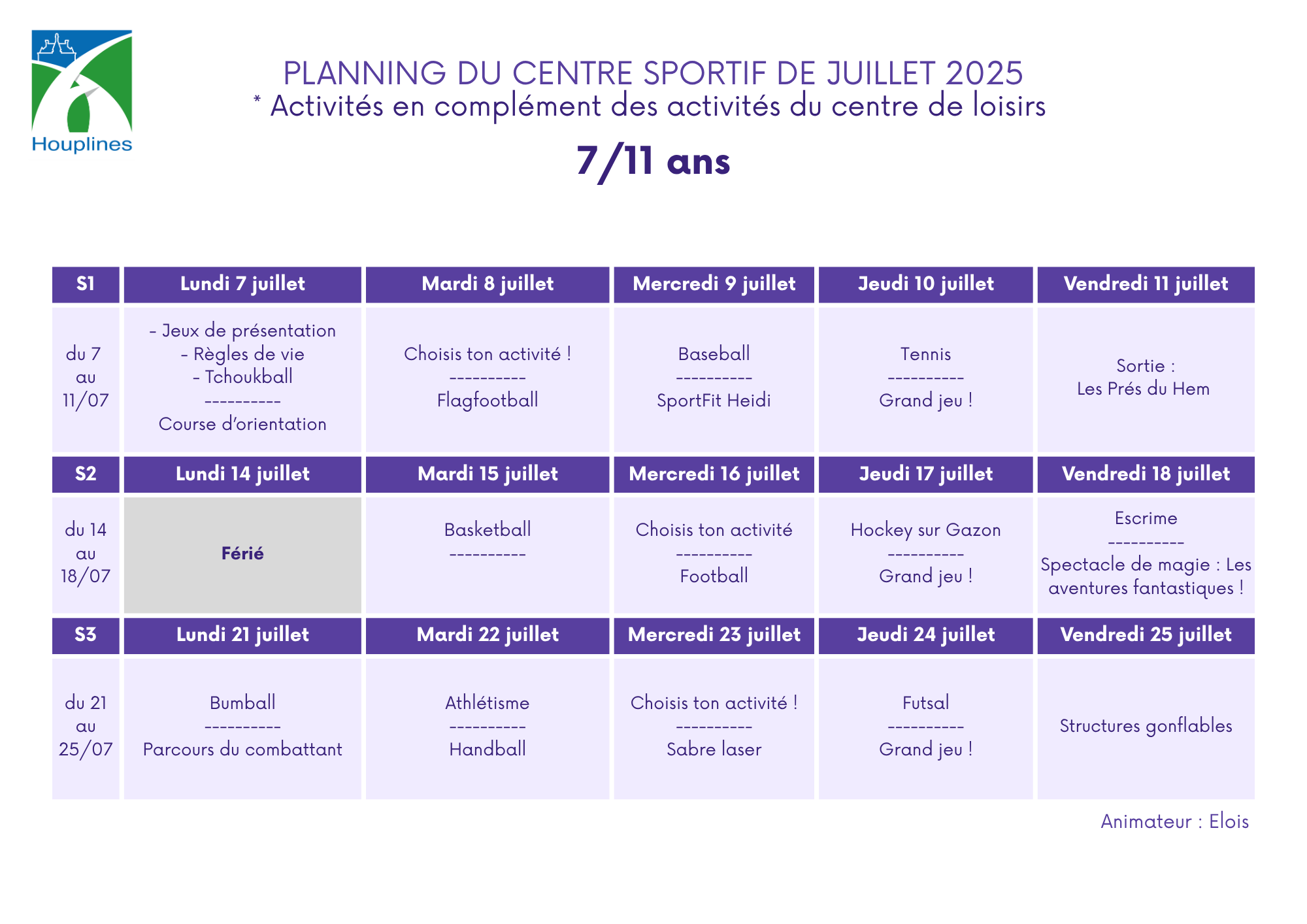 Houplines

PLANNING DU CENTRE SPORTIF DE JUILLET 2025
* Activités en complément des activités du centre de loisirs

7/11 ans

| S1 | Lundi 7 juillet | Mardi 8 juillet | Mercredi 9 juillet | Jeudi 10 juillet | Vendredi 11 juillet |
|---|---|---|---|---|---|
| du 7 au 11/07 | - Jeux de présentation - Règles de vie - Tchoukball ---------- Course d'orientation | Choisis ton activité ! ---------- Flagfootball | Baseball ---------- SportFit Heidi | Tennis ---------- Grand jeu ! | Sortie : Les Prés du Hem |
| S2 | Lundi 14 juillet | Mardi 15 juillet | Mercredi 16 juillet | Jeudi 17 juillet | Vendredi 18 juillet |
| du 14 au 18/07 | Férié | Basketball ---------- | Choisis ton activité ---------- Football | Hockey sur Gazon ---------- Grand jeu ! | Escrime ---------- Spectacle de magie : Les aventures fantastiques ! |
| S3 | Lundi 21 juillet | Mardi 22 juillet | Mercredi 23 juillet | Jeudi 24 juillet | Vendredi 25 juillet |
| du 21 au 25/07 | Bumball ---------- Parcours du combattant | Athlétisme ---------- Handball | Choisis ton activité ! ---------- Sabre laser | Futsal ---------- Grand jeu ! | Structures gonflables |

Animateur : Elois